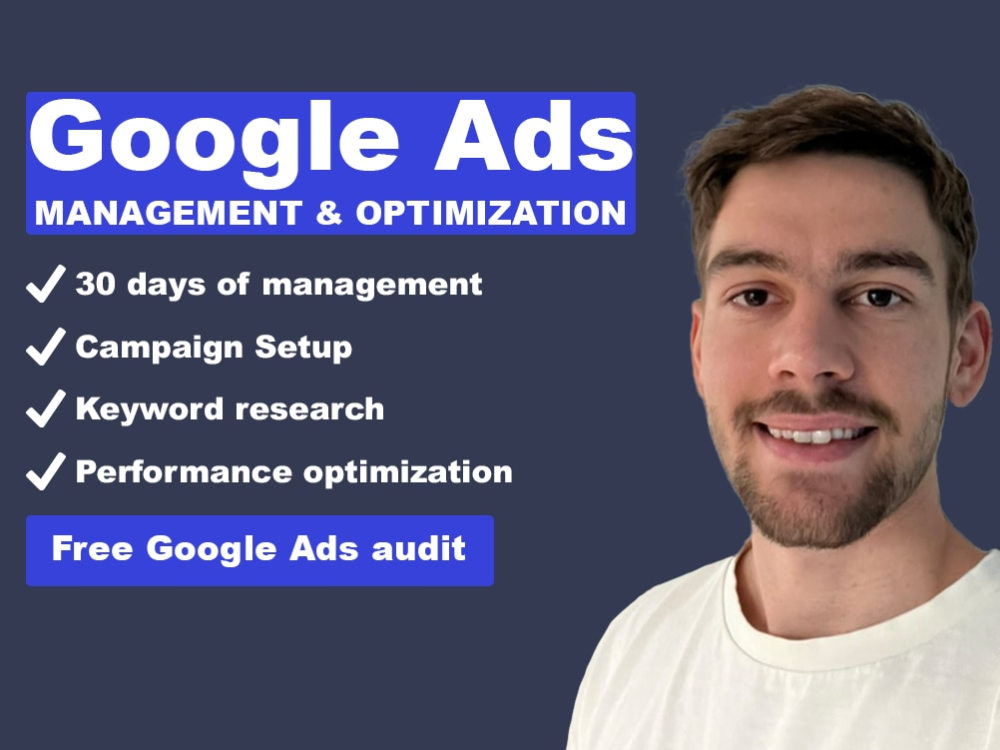 Google Ads
MANAGEMENT & OPTIMIZATION

✓ 30 days of management
✓ Campaign Setup
✓ Keyword research
✓ Performance optimization

Free Google Ads audit